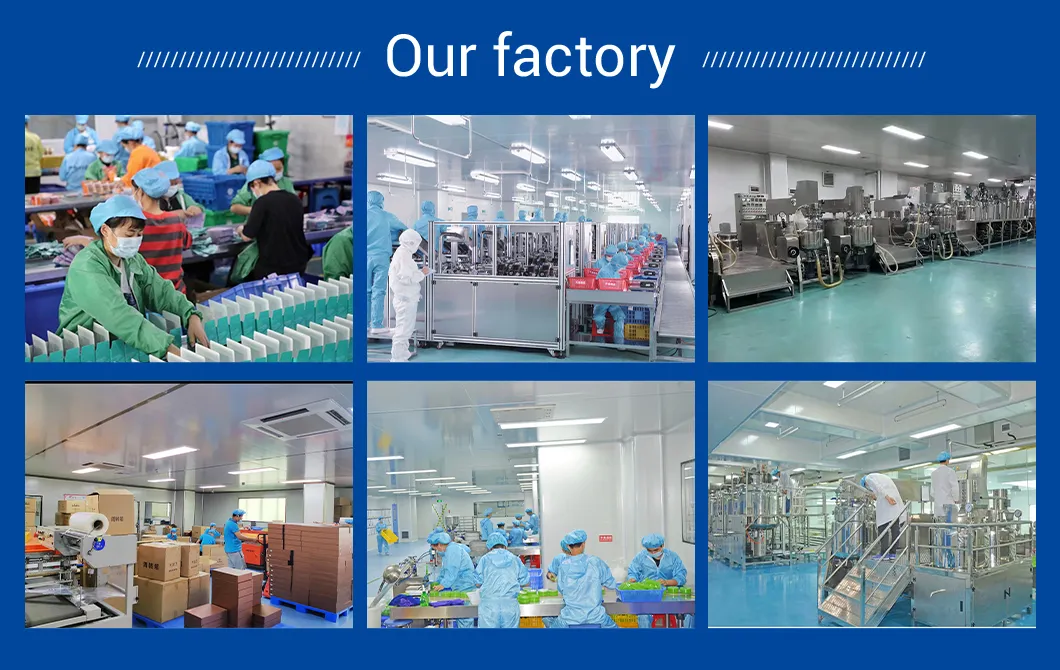 Our factory